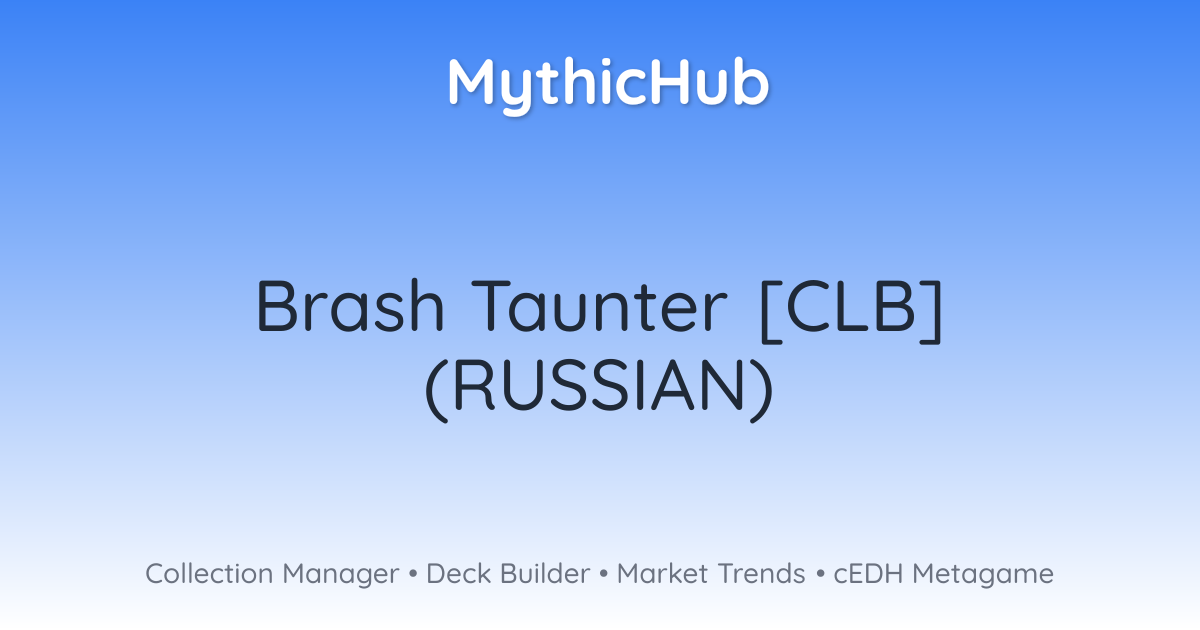 MythicHub

Brash Taunter [CLB] (RUSSIAN)

Collection Manager • Deck Builder • Market Trends • cEDH Metagame